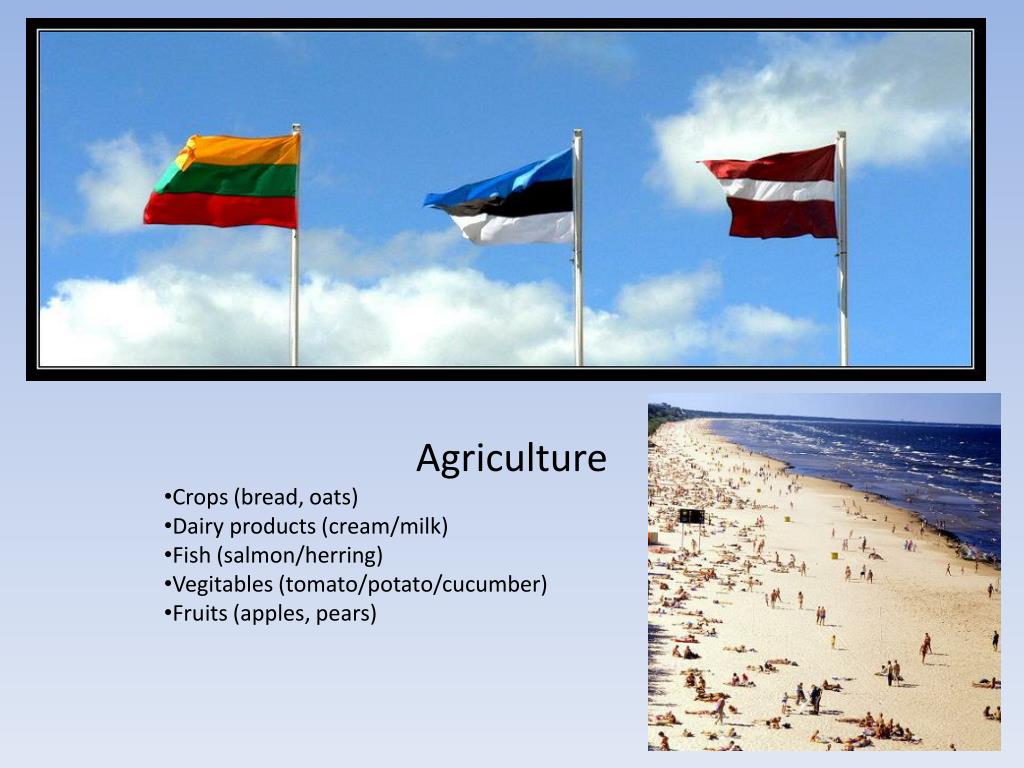 Agriculture

•Crops (bread, oats)
•Dairy products (cream/milk)
•Fish (salmon/herring)
•Vegitables (tomato/potato/cucumber)
•Fruits (apples, pears)